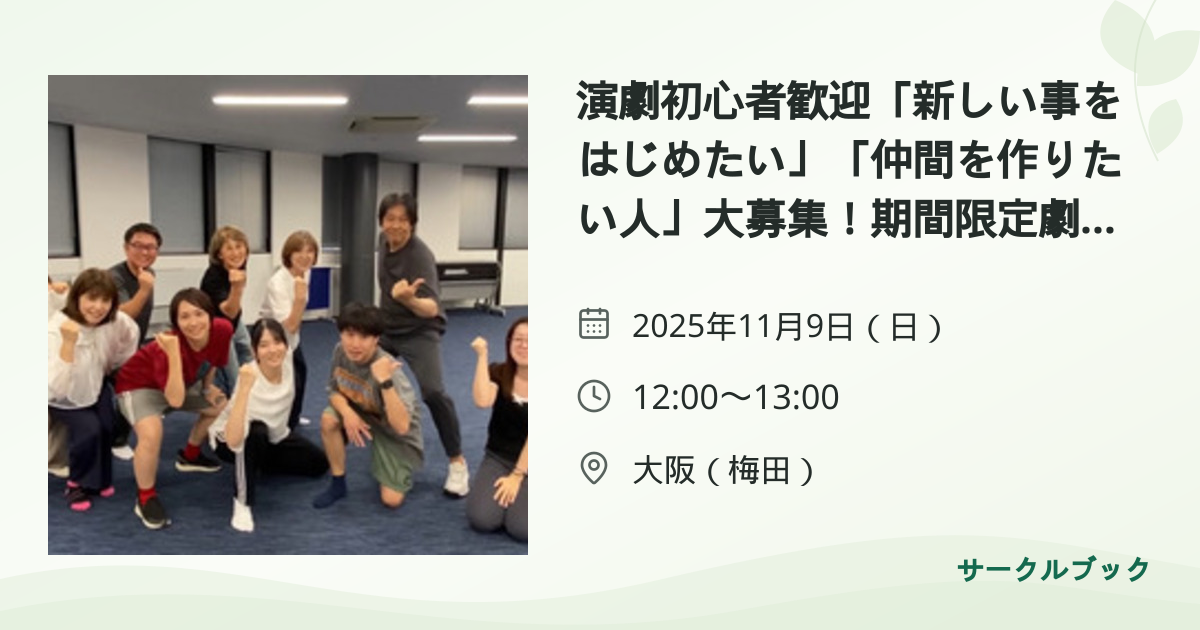 演劇初心者歓迎「新しい事をはじめたい」「仲間を作りたい人」大募集！期間限定劇...

2025年11月9日（日）

12:00〜13:00

大阪（梅田）

サークルブック